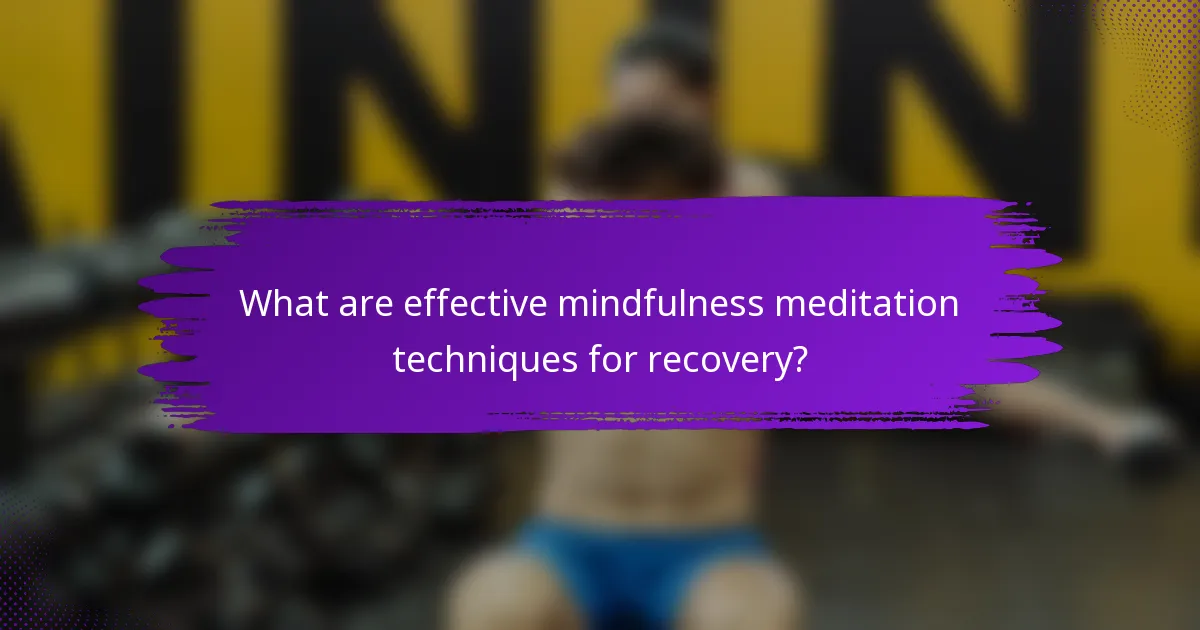 What are effective mindfulness meditation techniques for recovery?